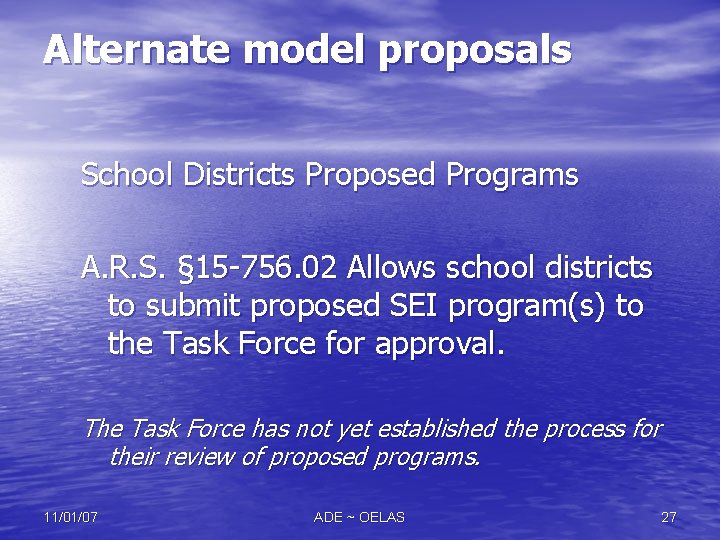 Alternate model proposals

School Districts Proposed Programs

A.R.S. §15-756.02 Allows school districts to submit proposed SEI program(s) to the Task Force for approval.

The Task Force has not yet established the process for their review of proposed programs.

11/01/07

ADE ~ OELAS

27